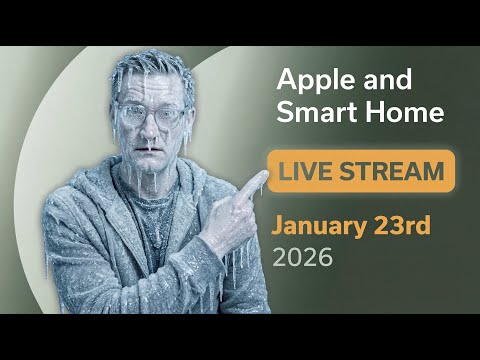 Apple and Smart Home

LIVE STREAM

January 23rd
2026